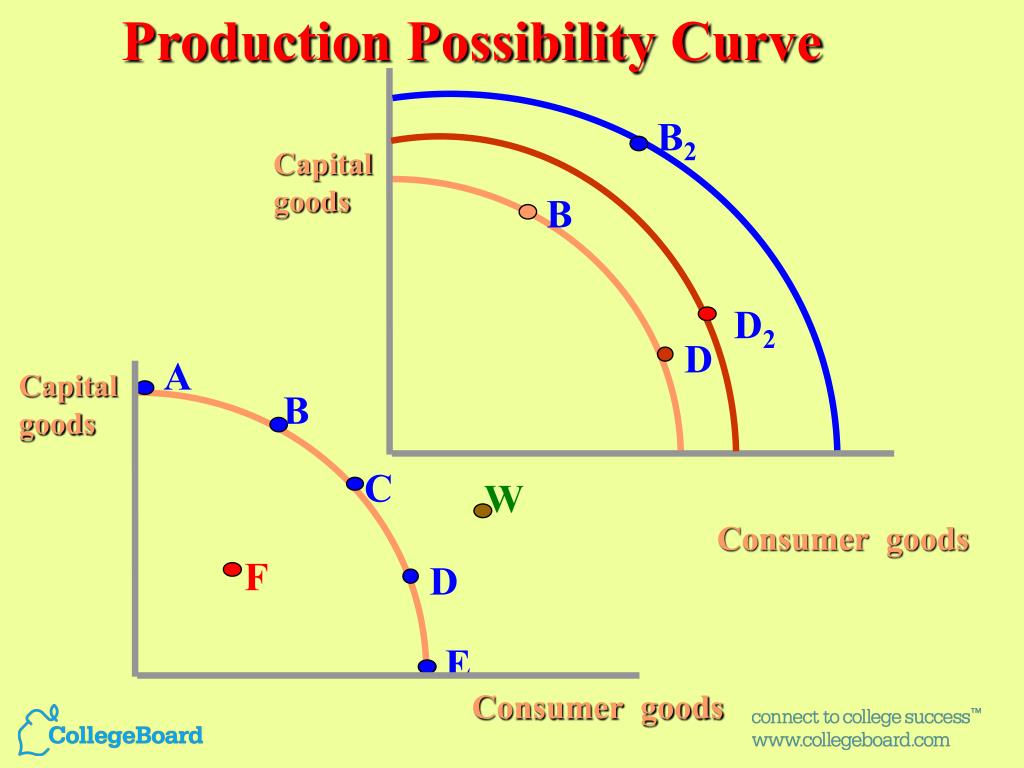 Production Possibility Curve

Capital goods

$B_2$

B

$D_2$

D

Consumer goods

Capital goods

A

B

C

W

F

D

E

Consumer goods

CollegeBoard

connect to college success™
www.collegeboard.com